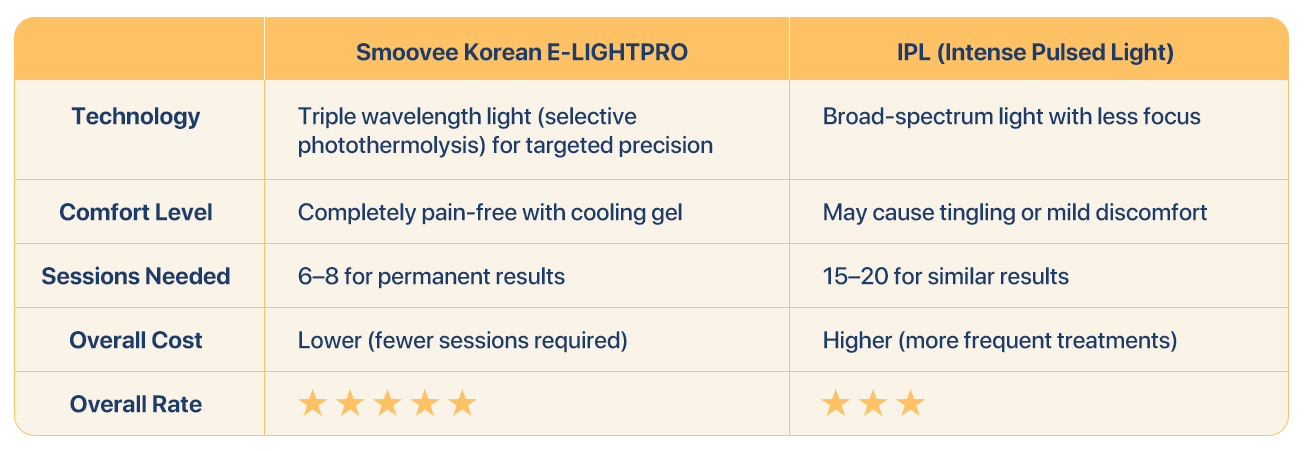 | | Smoovee Korean E-LIGHTPRO | IPL (Intense Pulsed Light) |
|---|---|---|
| Technology | Triple wavelength light (selective photothermolysis) for targeted precision | Broad-spectrum light with less focus |
| Comfort Level | Completely pain-free with cooling gel | May cause tingling or mild discomfort |
| Sessions Needed | 6–8 for permanent results | 15–20 for similar results |
| Overall Cost | Lower (fewer sessions required) | Higher (more frequent treatments) |
| Overall Rate | ★★★★★ | ★★★ |